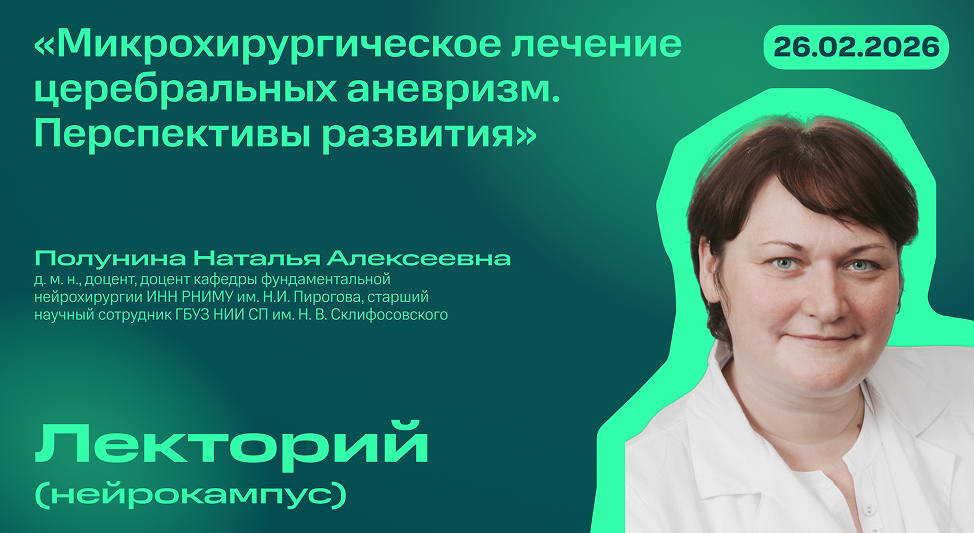 «Микрохирургическое лечение церебральных аневризм. Перспективы развития»

26.02.2026

Полунина Наталья Алексеевна
д. м. н., доцент, доцент кафедры фундаментальной нейрохирургии ИНН РНИМУ им. Н.И. Пирогова, старший научный сотрудник ГБУЗ НИИ СП им. Н. В. Склифосовского

Лекторий
(нейрокампус)